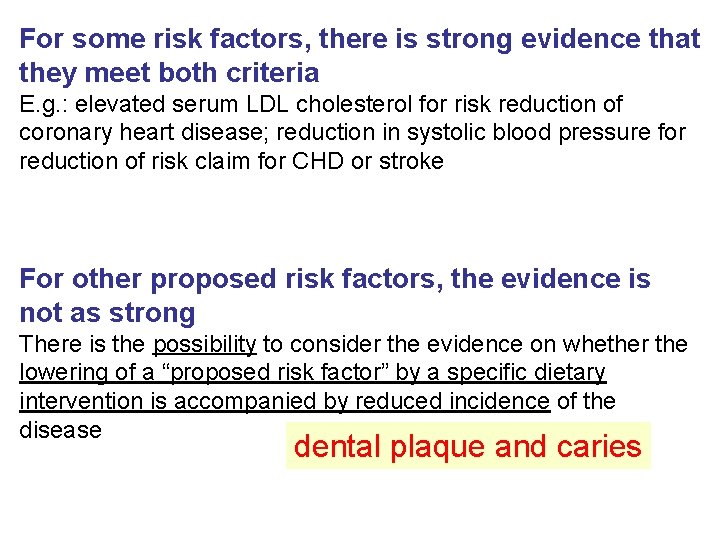 For some risk factors, there is strong evidence that they meet both criteria
E.g.: elevated serum LDL cholesterol for risk reduction of coronary heart disease; reduction in systolic blood pressure for reduction of risk claim for CHD or stroke

For other proposed risk factors, the evidence is not as strong
There is the possibility to consider the evidence on whether the lowering of a “proposed risk factor” by a specific dietary intervention is accompanied by reduced incidence of the disease

dental plaque and caries